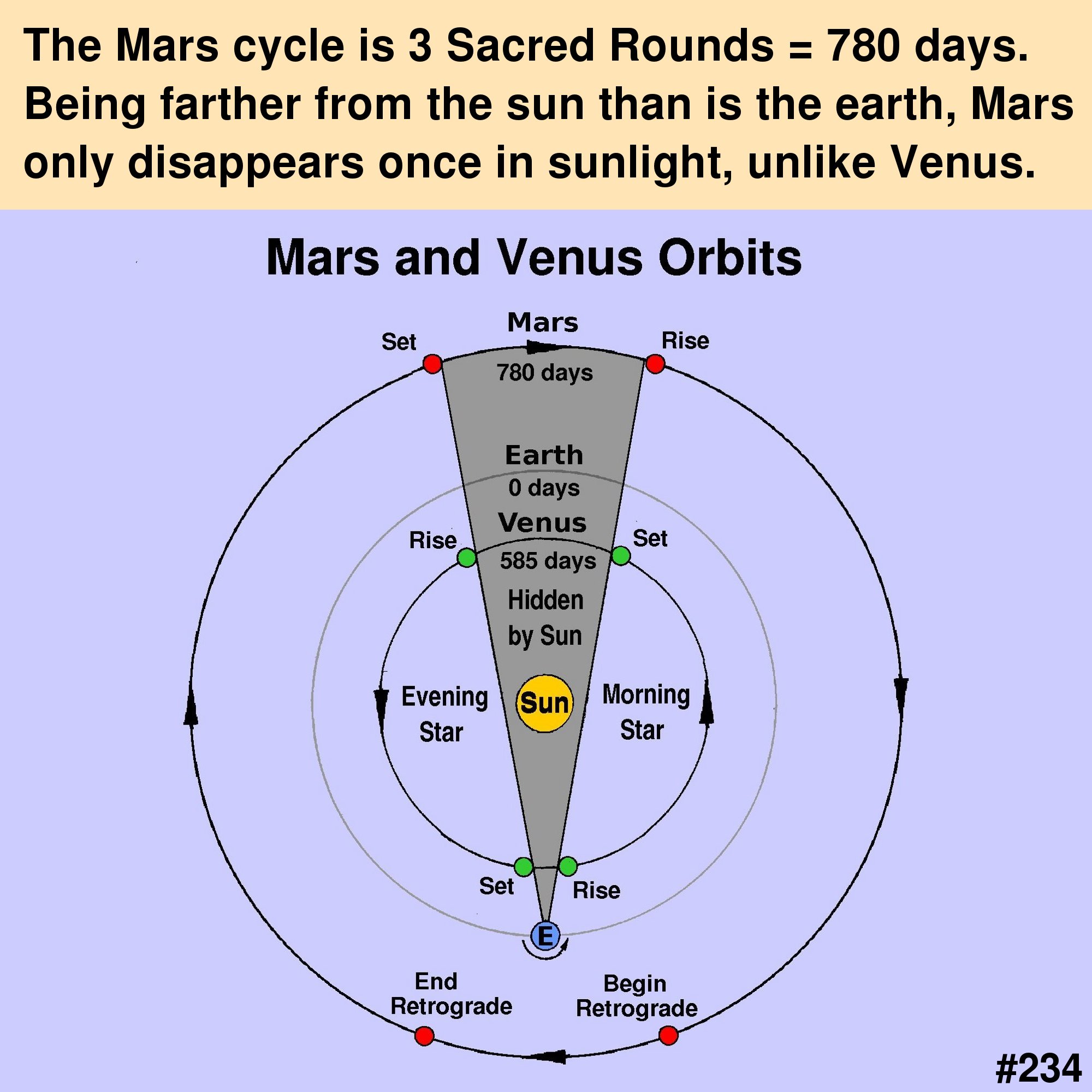 The Mars cycle is 3 Sacred Rounds = 780 days. Being farther from the sun than is the earth, Mars only disappears once in sunlight, unlike Venus.

Mars and Venus Orbits

Mars
Set
Rise
780 days
Earth
0 days
Venus
Rise
Set
585 days
Hidden by Sun
Evening Star
Sun
Morning Star
Set
Rise
E
End Retrograde
Begin Retrograde

#234